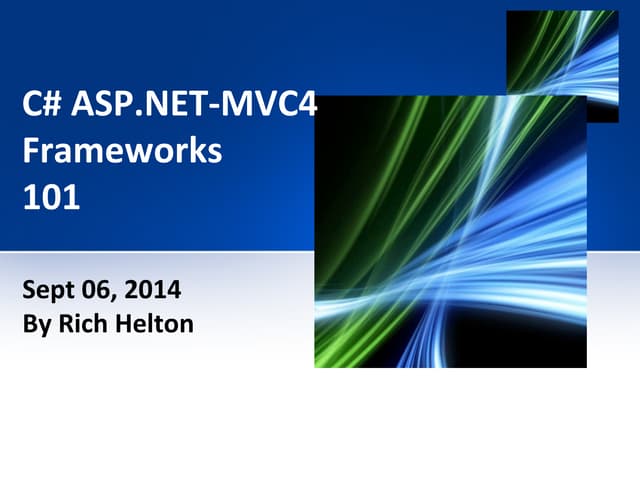 C# ASP.NET-MVC4
Frameworks
101

Sept 06, 2014
By Rich Helton